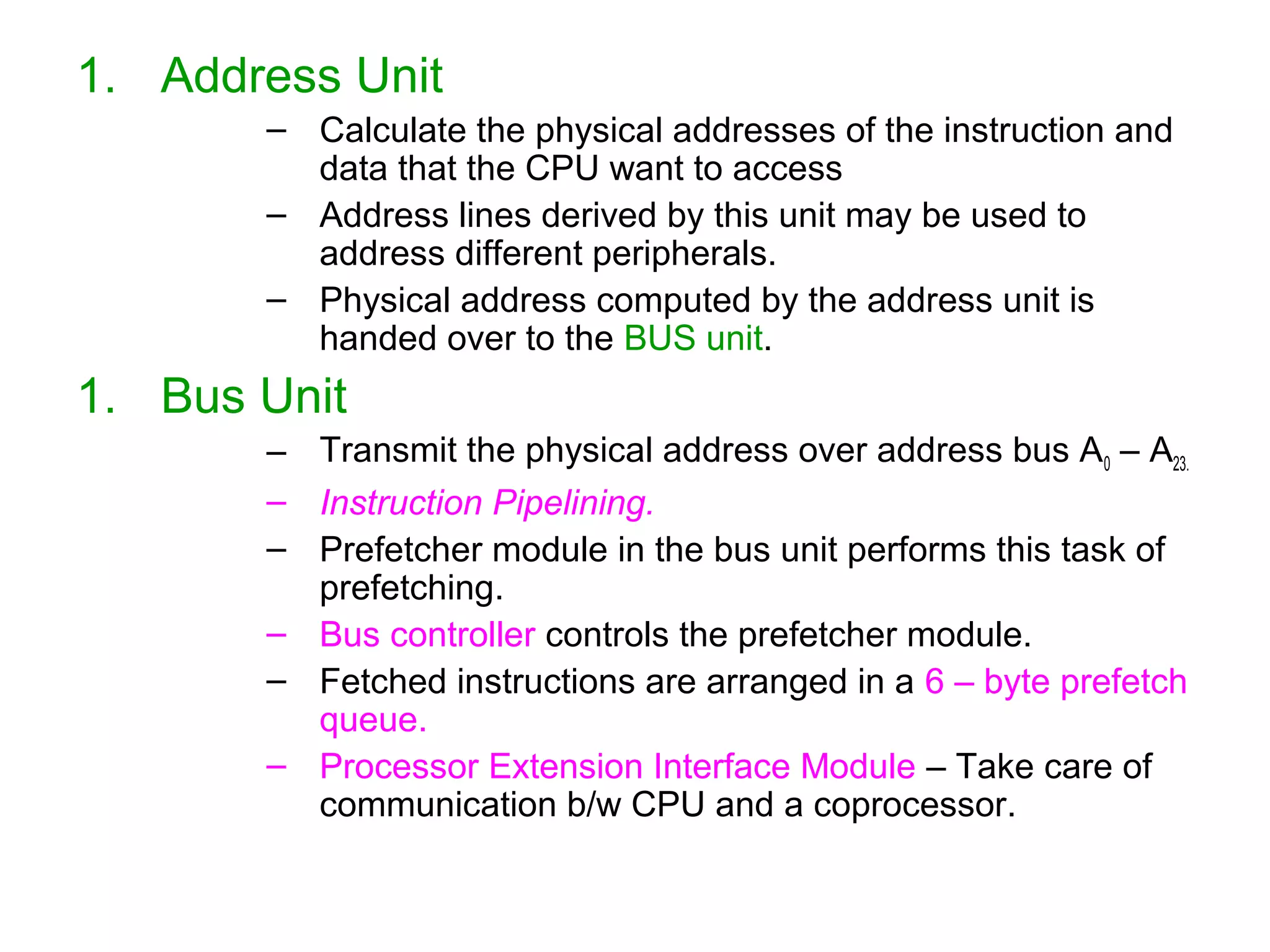 1. Address Unit

– Calculate the physical addresses of the instruction and data that the CPU want to access

– Address lines derived by this unit may be used to address different peripherals.

– Physical address computed by the address unit is handed over to the BUS unit.

1. Bus Unit

– Transmit the physical address over address bus $A_0$ – $A_{23.}$

– Instruction Pipelining.

– Prefetcher module in the bus unit performs this task of prefetching.

– Bus controller controls the prefetcher module.

– Fetched instructions are arranged in a 6 – byte prefetch queue.

– Processor Extension Interface Module – Take care of communication b/w CPU and a coprocessor.